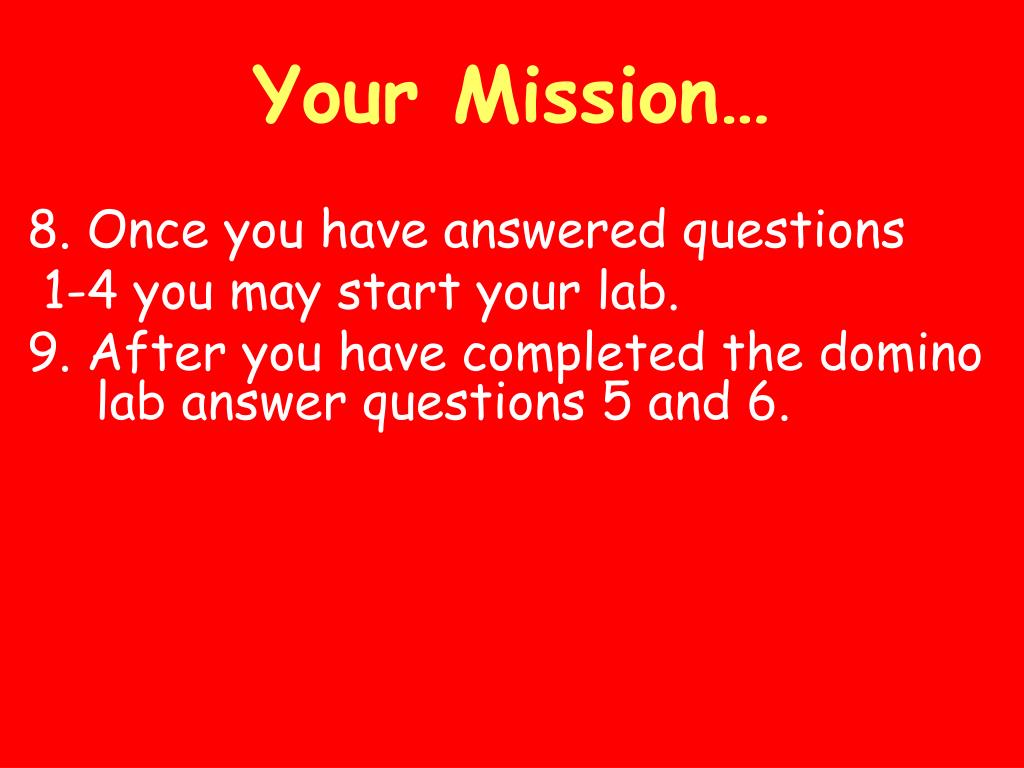 Your Mission…

8. Once you have answered questions 1-4 you may start your lab.

9. After you have completed the domino lab answer questions 5 and 6.